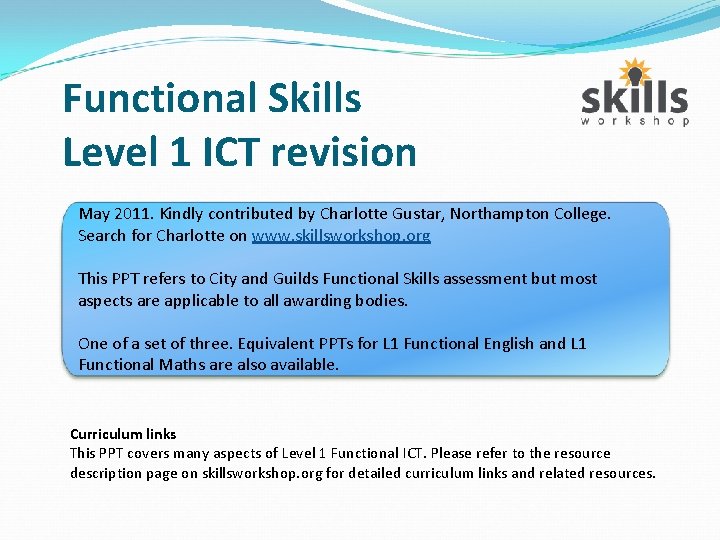 Functional Skills
Level 1 ICT revision

skills
workshop

May 2011. Kindly contributed by Charlotte Gustar, Northampton College. Search for Charlotte on www.skillsworkshop.org

This PPT refers to City and Guilds Functional Skills assessment but most aspects are applicable to all awarding bodies.

One of a set of three. Equivalent PPTs for L1 Functional English and L1 Functional Maths are also available.

Curriculum links
This PPT covers many aspects of Level 1 Functional ICT. Please refer to the resource description page on skillsworkshop.org for detailed curriculum links and related resources.